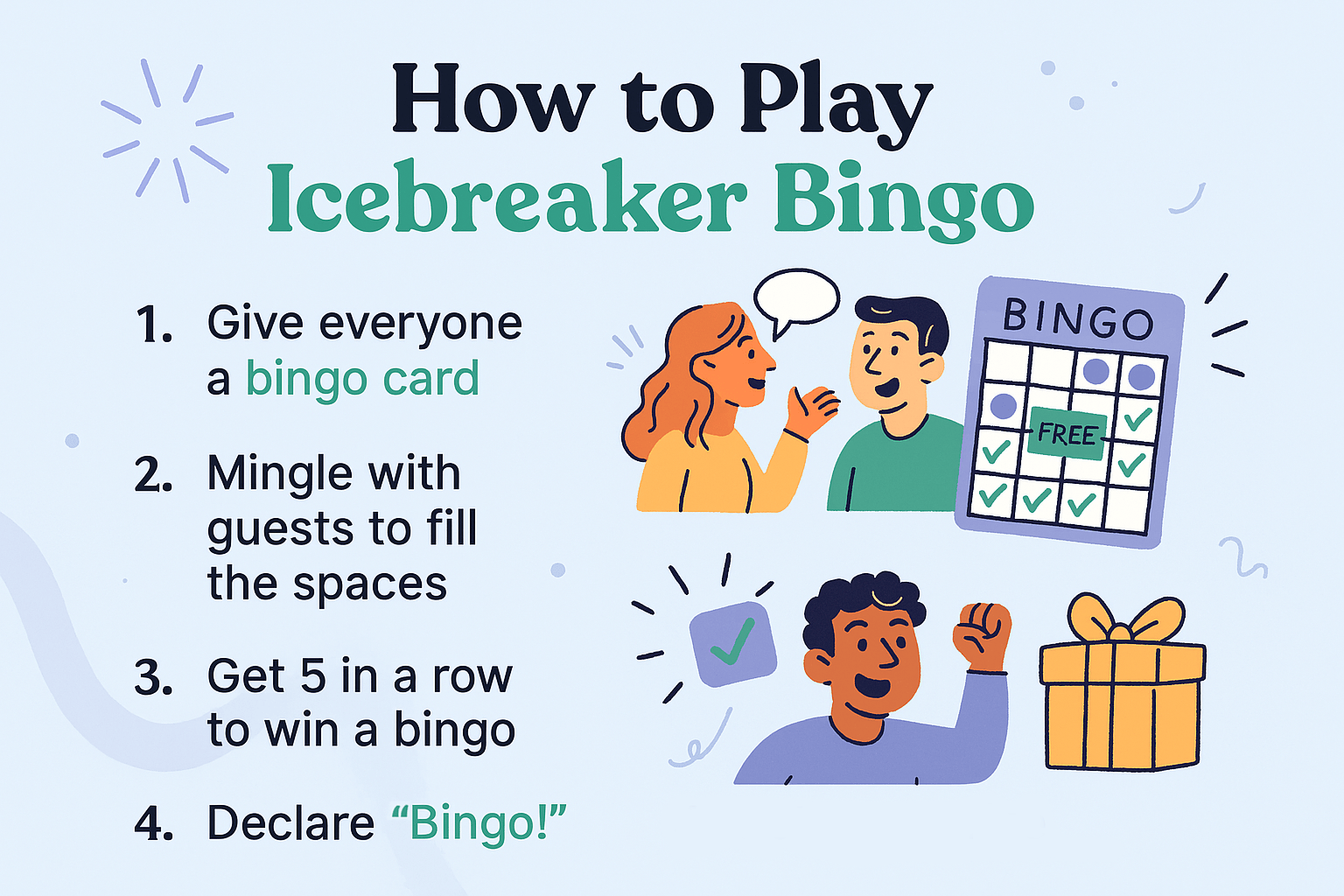 How to Play
Icebreaker Bingo

1. Give everyone a bingo card

2. Mingle with guests to fill the spaces

3. Get 5 in a row to win a bingo

4. Declare “Bingo!”

BINGO

FREE